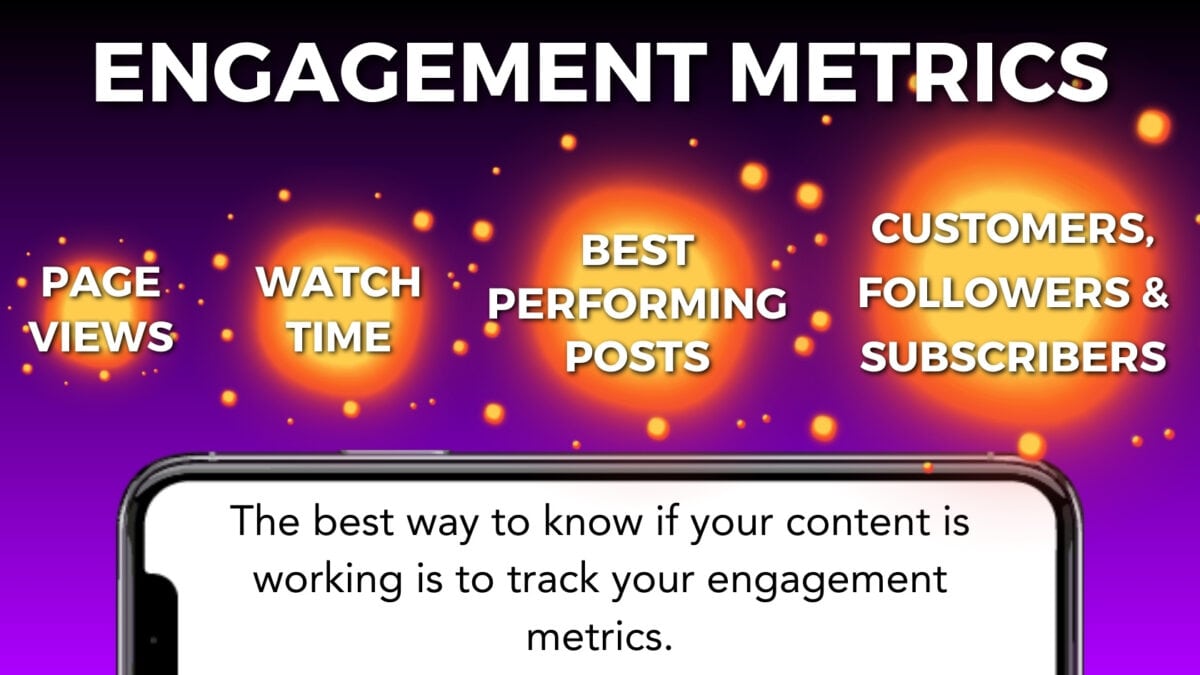 ENGAGEMENT METRICS

PAGE VIEWS

WATCH TIME

BEST PERFORMING POSTS

CUSTOMERS, FOLLOWERS & SUBSCRIBERS

The best way to know if your content is working is to track your engagement metrics.